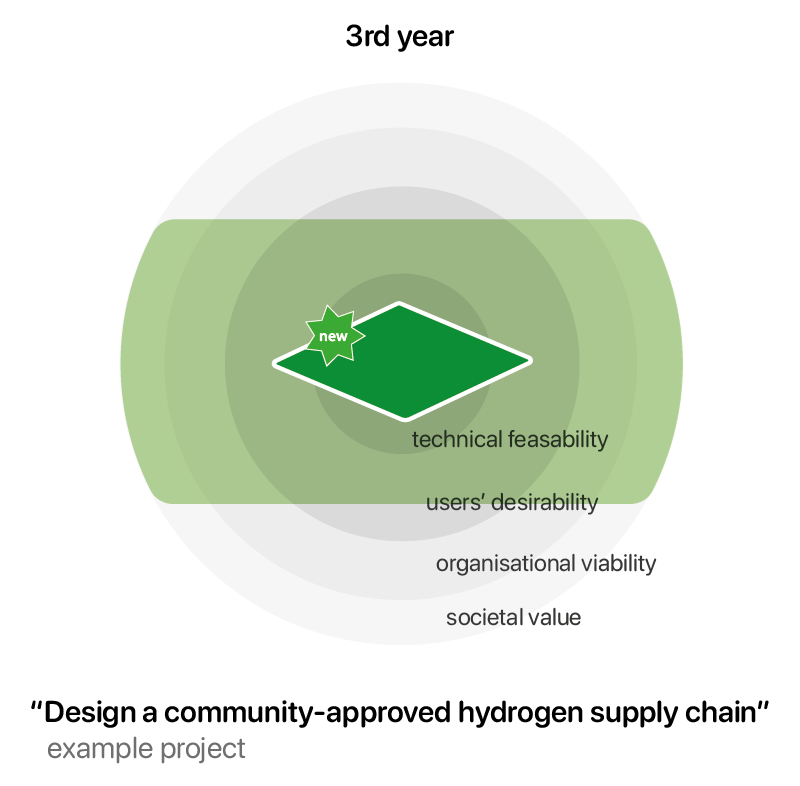 3rd year

new

technical feasability

users' desirability

organisational viability

societal value

"Design a community-approved hydrogen supply chain"
example project